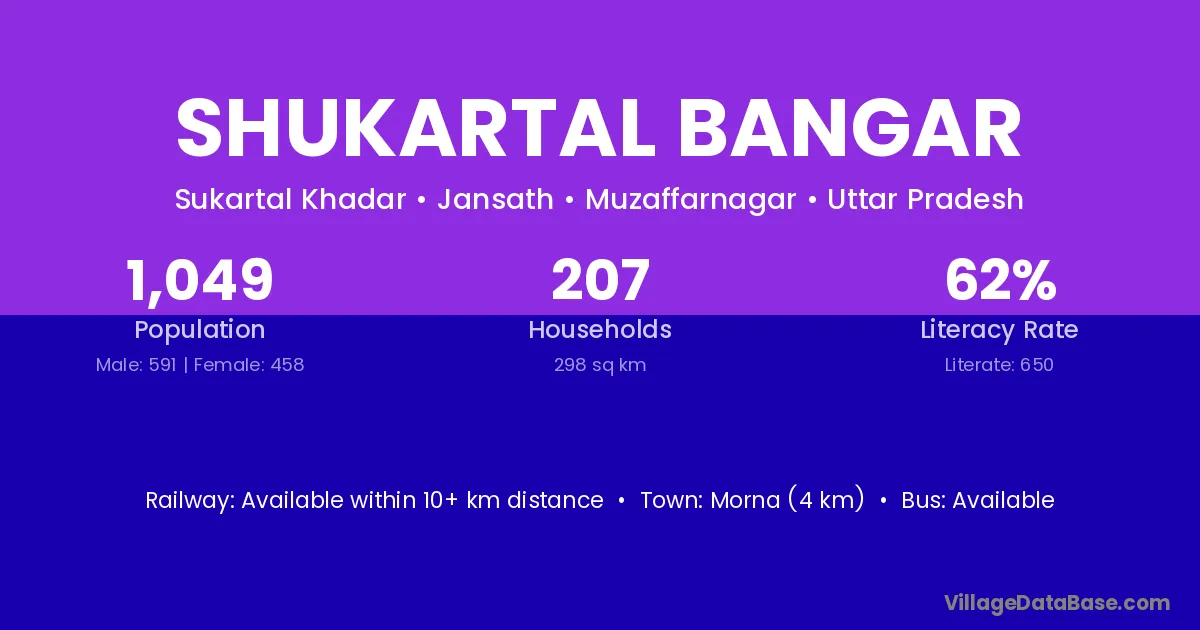 SHUKARTAL BANGAR

Sukartal Khadar • Jansath • Muzaffarnagar • Uttar Pradesh

1,049
Population
Male: 591 | Female: 458

207
Households
298 sq km

62%
Literacy Rate
Literate: 650

Railway: Available within 10+ km distance • Town: Morna (4 km) • Bus: Available

VillageDataBase.com